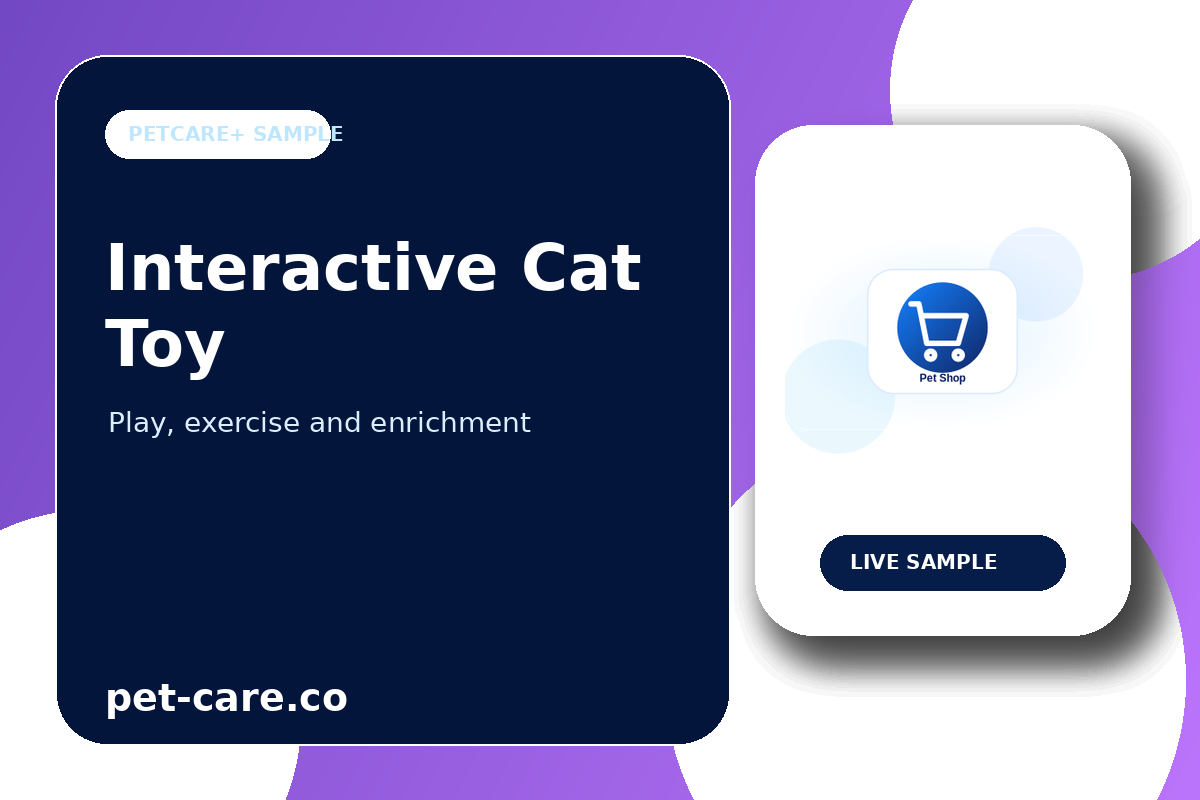 PETCARE+ SAMPLE

Interactive Cat Toy

Play, exercise and enrichment

pet-care.co

Pet Shop

LIVE SAMPLE